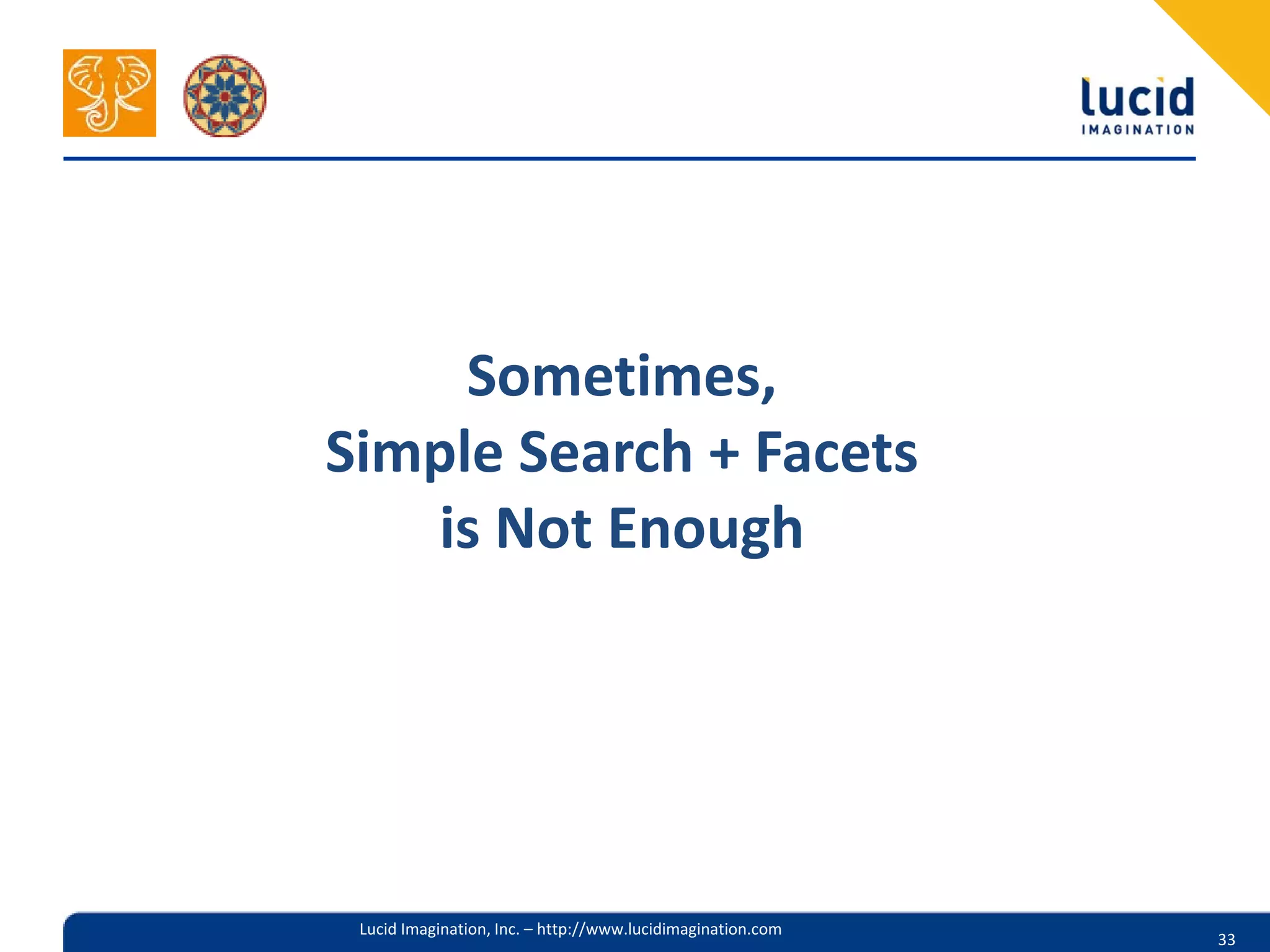 lucid
IMAGINATION

Sometimes,
Simple Search + Facets
is Not Enough

Lucid Imagination, Inc. – http://www.lucidimagination.com

33